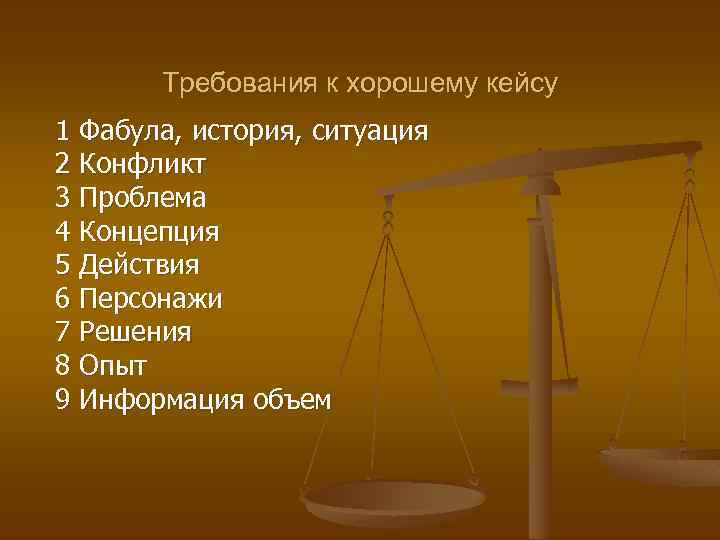 Требования к хорошему кейсу

1 Фабула, история, ситуация
2 Конфликт
3 Проблема
4 Концепция
5 Действия
6 Персонажи
7 Решения
8 Опыт
9 Информация объем